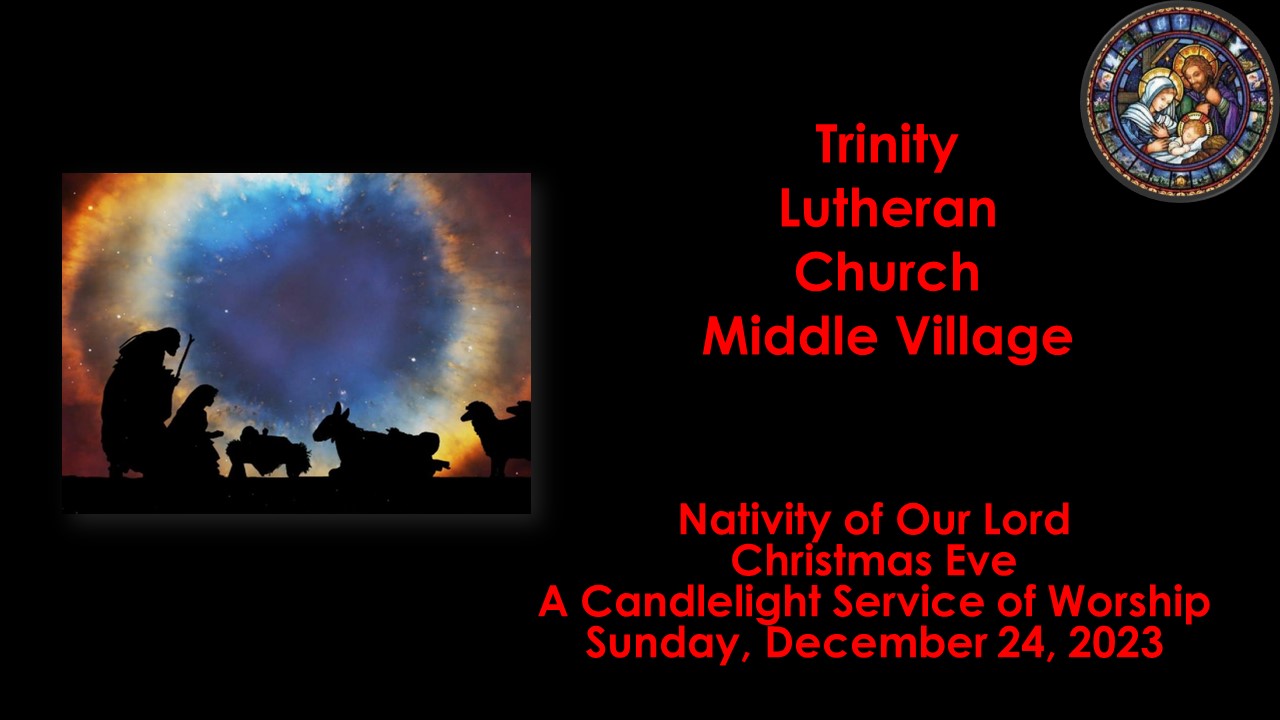 Trinity
Lutheran
Church
Middle Village

Nativity of Our Lord
Christmas Eve
A Candlelight Service of Worship
Sunday, December 24, 2023